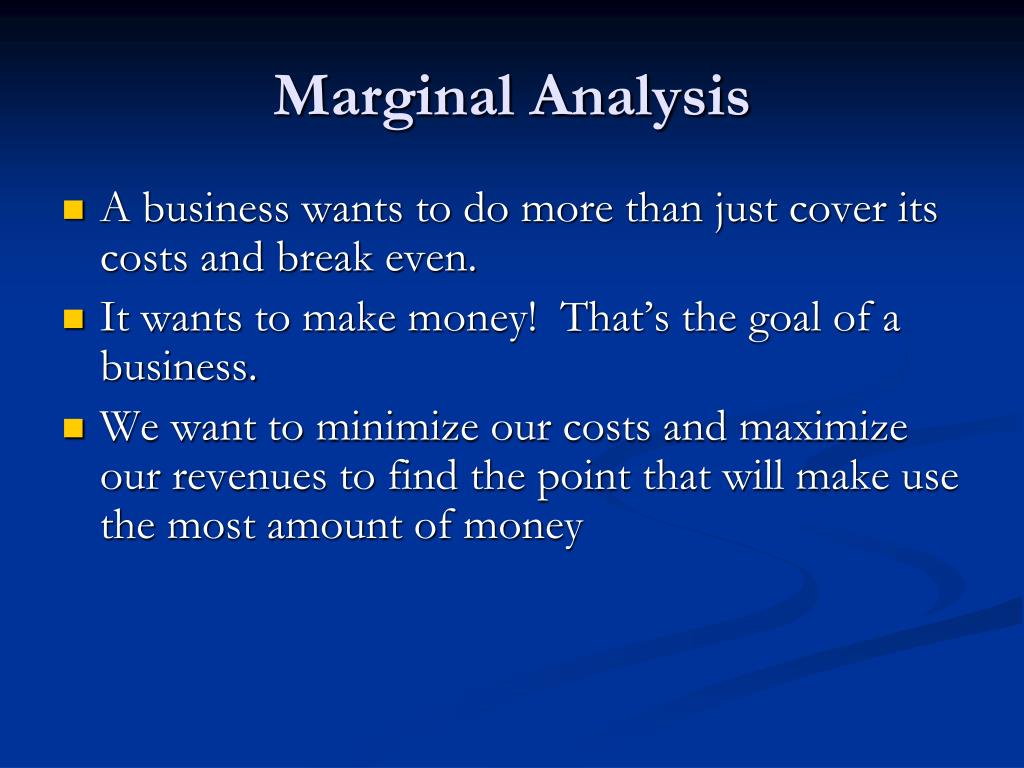 Marginal Analysis

A business wants to do more than just cover its costs and break even.

It wants to make money!  That's the goal of a business.

We want to minimize our costs and maximize our revenues to find the point that will make use the most amount of money